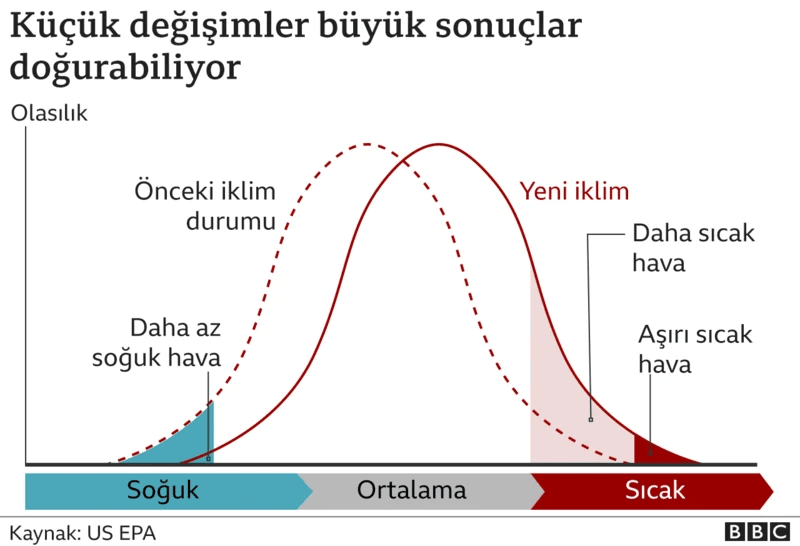 Küçük değişimler büyük sonuçlar doğurabiliyor

Olasılık

Önceki iklim durumu

Yeni iklim

Daha sıcak hava

Aşırı sıcak hava

Daha az soğuk hava

Soğuk

Ortalama

Sıcak

Kaynak: US EPA

BBC